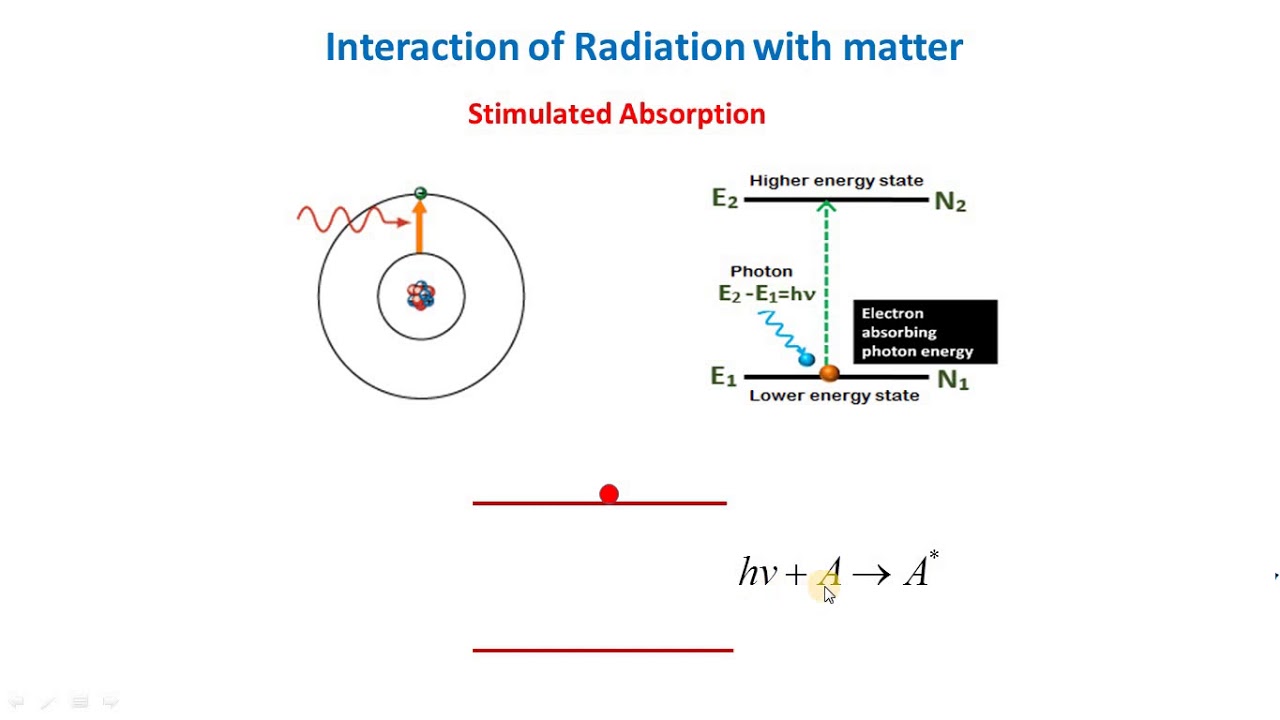 Interaction of Radiation with matter

Stimulated Absorption

Higher energy state

$E_2$

$N_2$

Photon

$E_2 - E_1 = h\nu$

Electron absorbing photon energy

$E_1$

$N_1$

Lower energy state

$h\nu + A \rightarrow A^*$